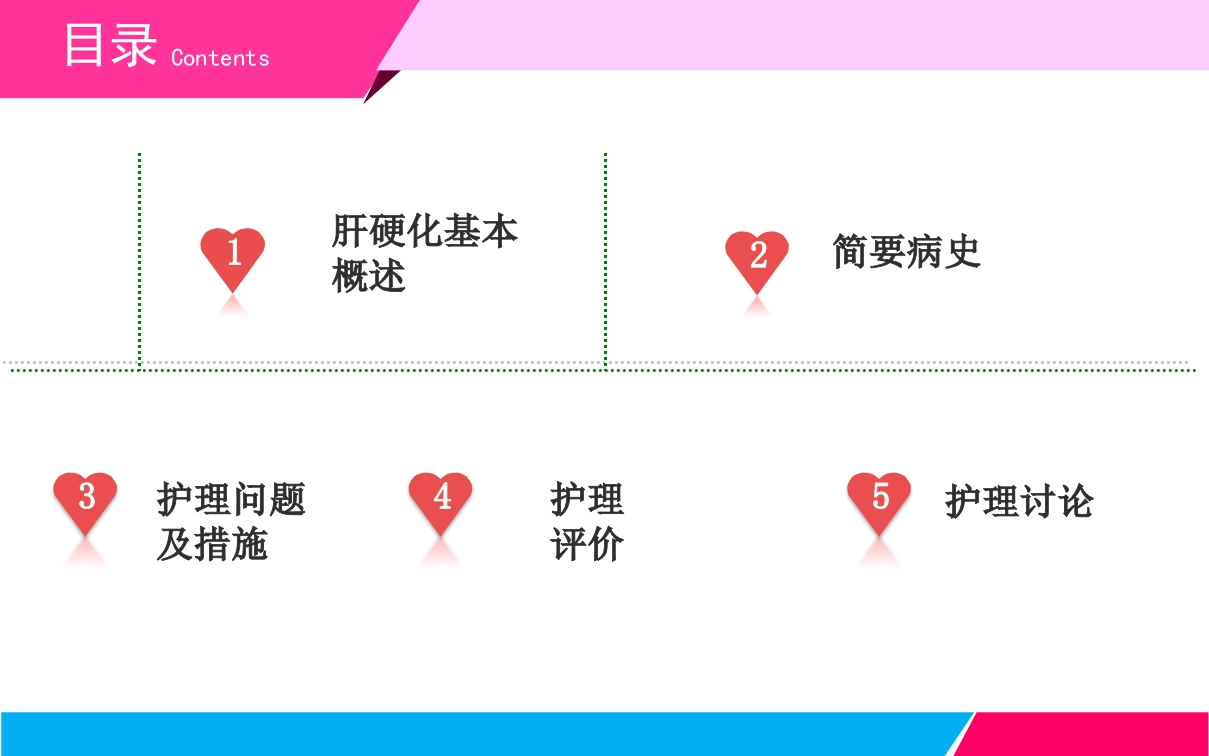 目录 Contents

1 肝硬化基本概述

2 简要病史

3 护理问题及措施

4 护理评价

5 护理讨论